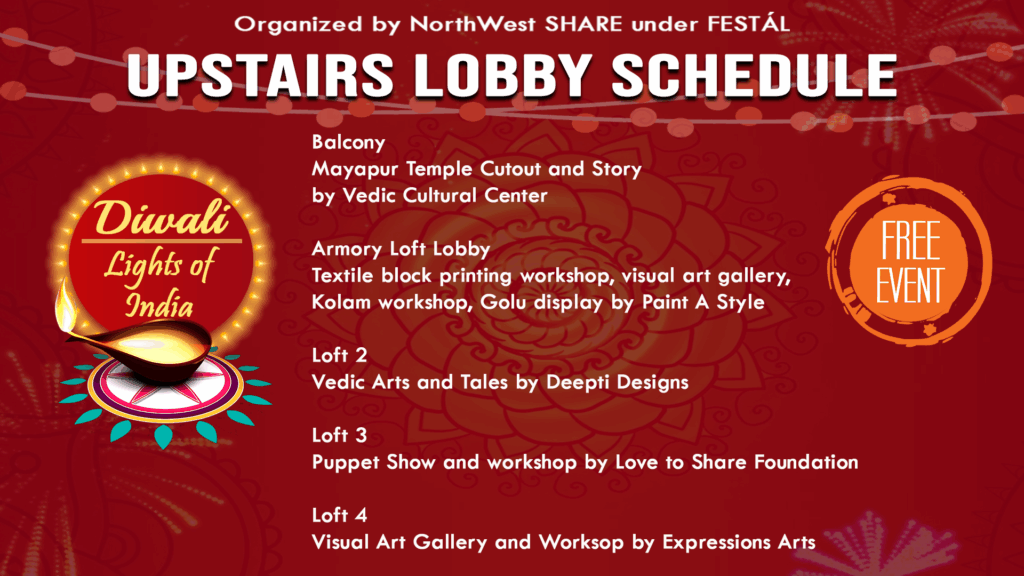 Organized by NorthWest SHARE under FESTÁL

UPSTAIRS LOBBY SCHEDULE

Diwali
Lights of India

Balcony
Mayapur Temple Cutout and Story by Vedic Cultural Center

Armory Loft Lobby
Textile block printing workshop, visual art gallery, Kolam workshop, Golu display by Paint A Style

Loft 2
Vedic Arts and Tales by Deepti Designs

Loft 3
Puppet Show and workshop by Love to Share Foundation

Loft 4
Visual Art Gallery and Worksop by Expressions Arts

FREE EVENT